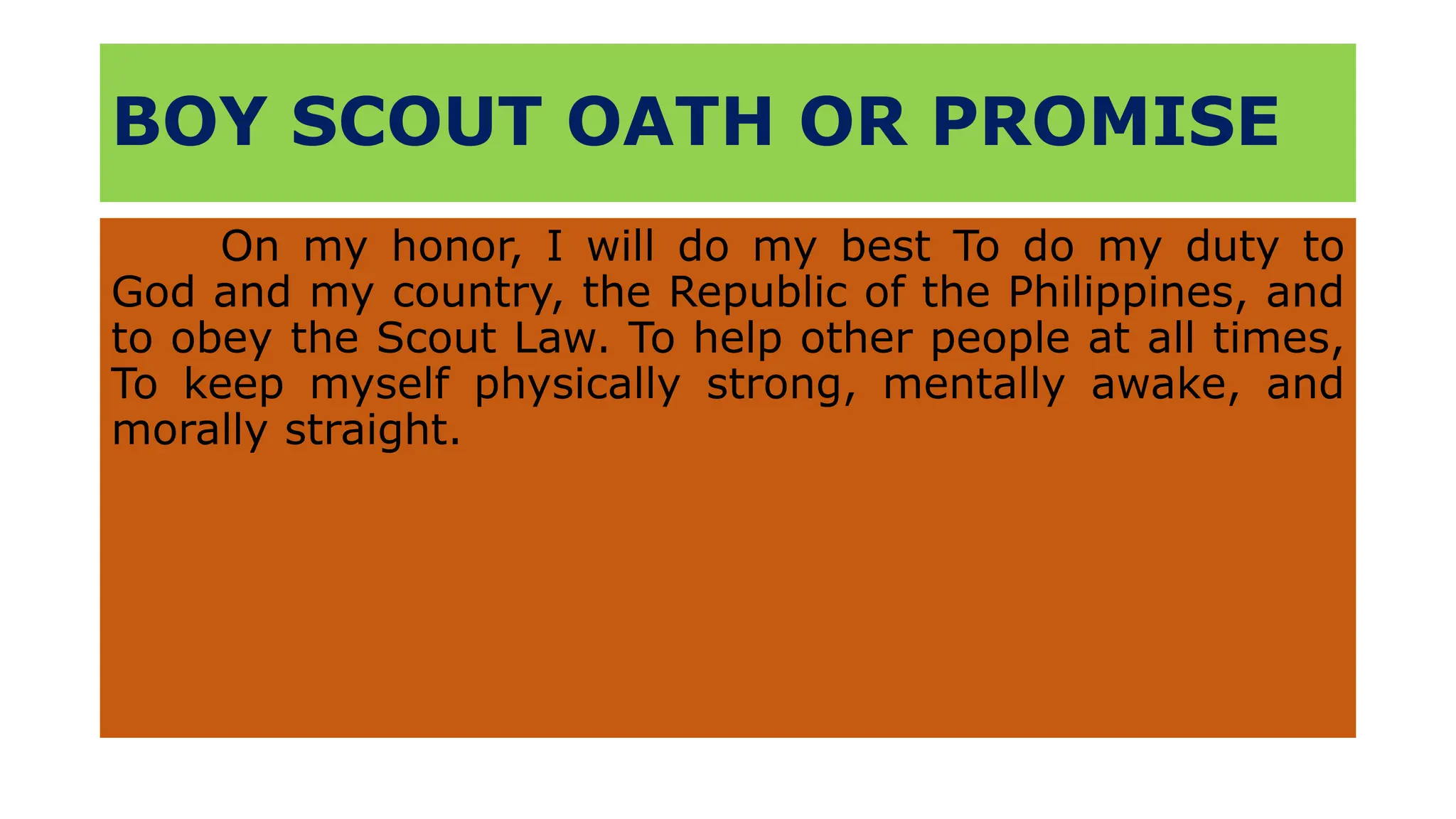 BOY SCOUT OATH OR PROMISE

On my honor, I will do my best To do my duty to God and my country, the Republic of the Philippines, and to obey the Scout Law. To help other people at all times, To keep myself physically strong, mentally awake, and morally straight.